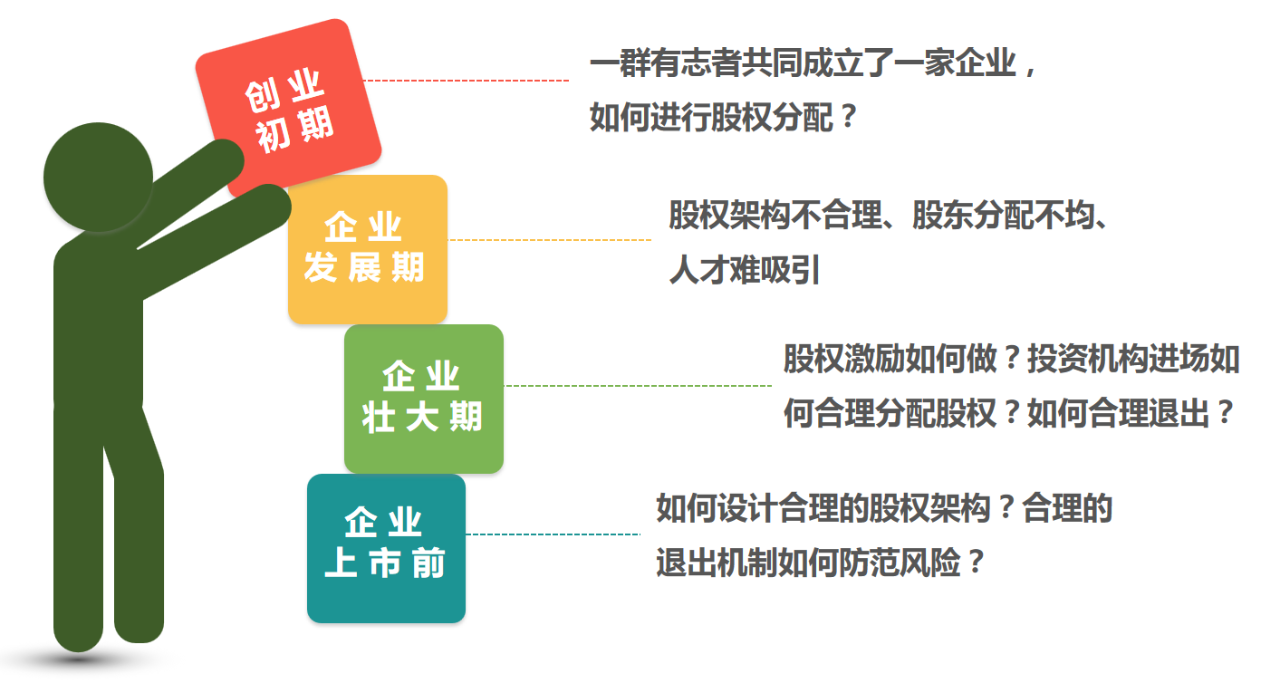 创业初期

一群有志者共同成立了一家企业，如何进行股权分配？

企业发展期

股权架构不合理、股东分配不均、人才难吸引

企业壮大期

股权激励如何做？投资机构进场如何合理分配股权？如何合理退出？

企业上市前

如何设计合理的股权架构？合理的退出机制如何防范风险？